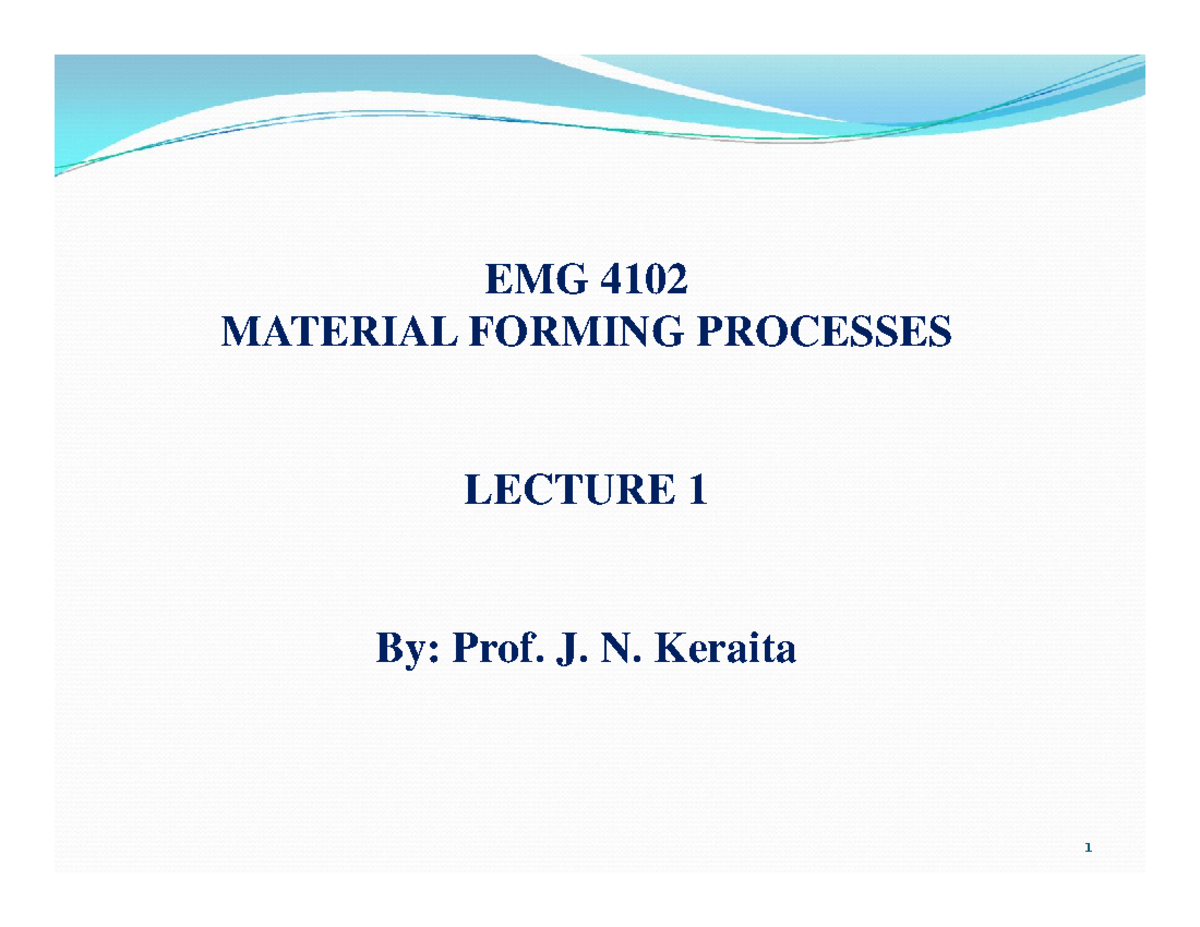 EMG 4102
MATERIAL FORMING PROCESSES

LECTURE 1

By: Prof. J. N. Keraita

1